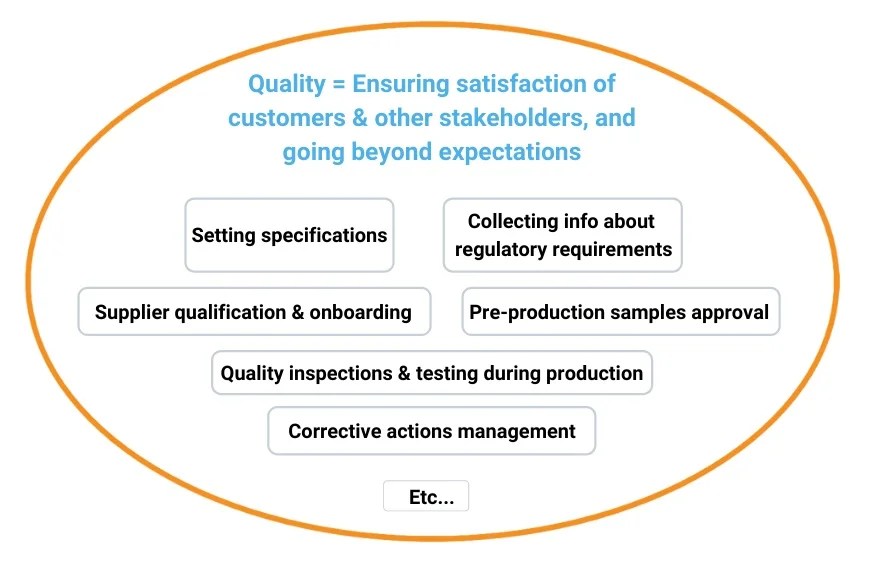 Quality = Ensuring satisfaction of customers & other stakeholders, and going beyond expectations

Setting specifications

Collecting info about regulatory requirements

Supplier qualification & onboarding

Pre-production samples approval

Quality inspections & testing during production

Corrective actions management

Etc...